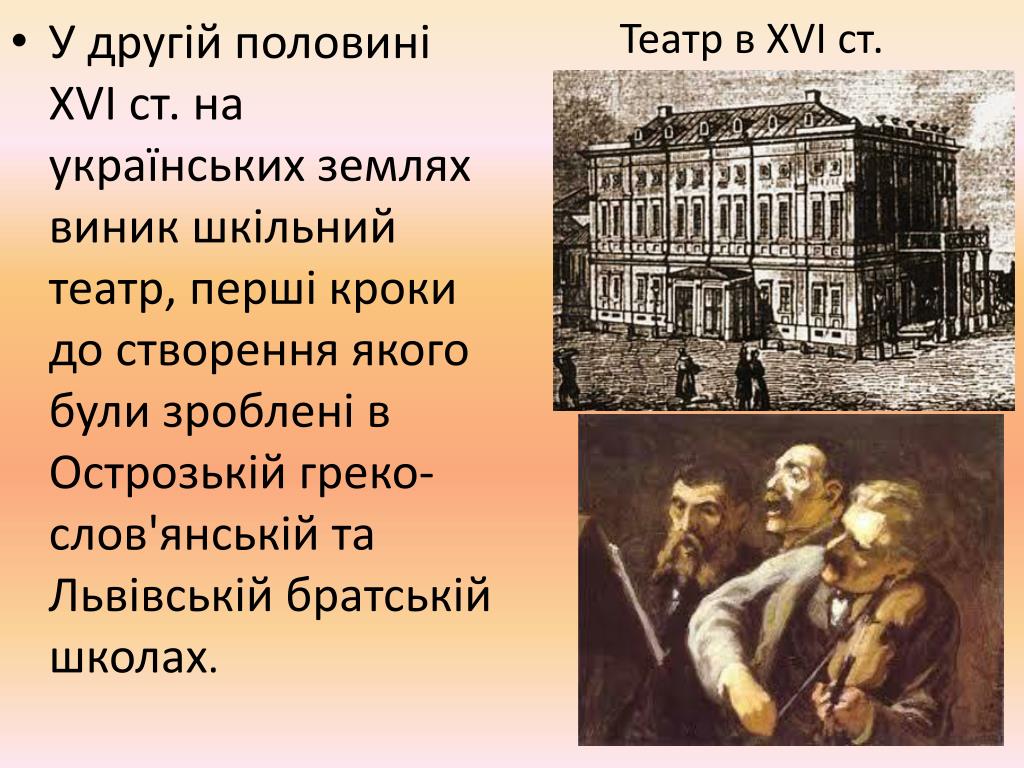 • У другій половині XVI ст. на українських землях виник шкільний театр, перші кроки до створення якого були зроблені в Острозькій греко-слов'янській та Львівській братській школах.

Театр в XVI ст.